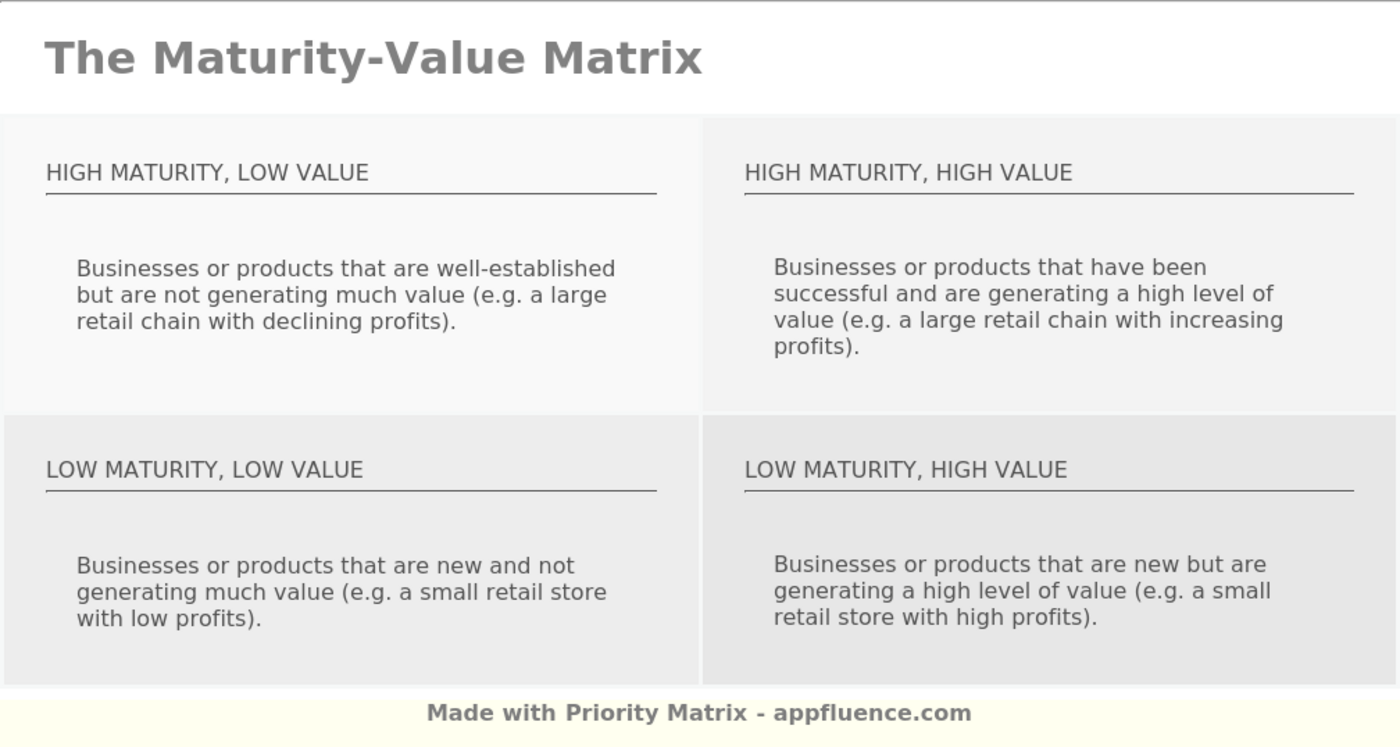 The Maturity-Value Matrix

HIGH MATURITY, LOW VALUE

Businesses or products that are well-established but are not generating much value (e.g. a large retail chain with declining profits).

HIGH MATURITY, HIGH VALUE

Businesses or products that have been successful and are generating a high level of value (e.g. a large retail chain with increasing profits).

LOW MATURITY, LOW VALUE

Businesses or products that are new and not generating much value (e.g. a small retail store with low profits).

LOW MATURITY, HIGH VALUE

Businesses or products that are new but are generating a high level of value (e.g. a small retail store with high profits).

Made with Priority Matrix - appfluence.com